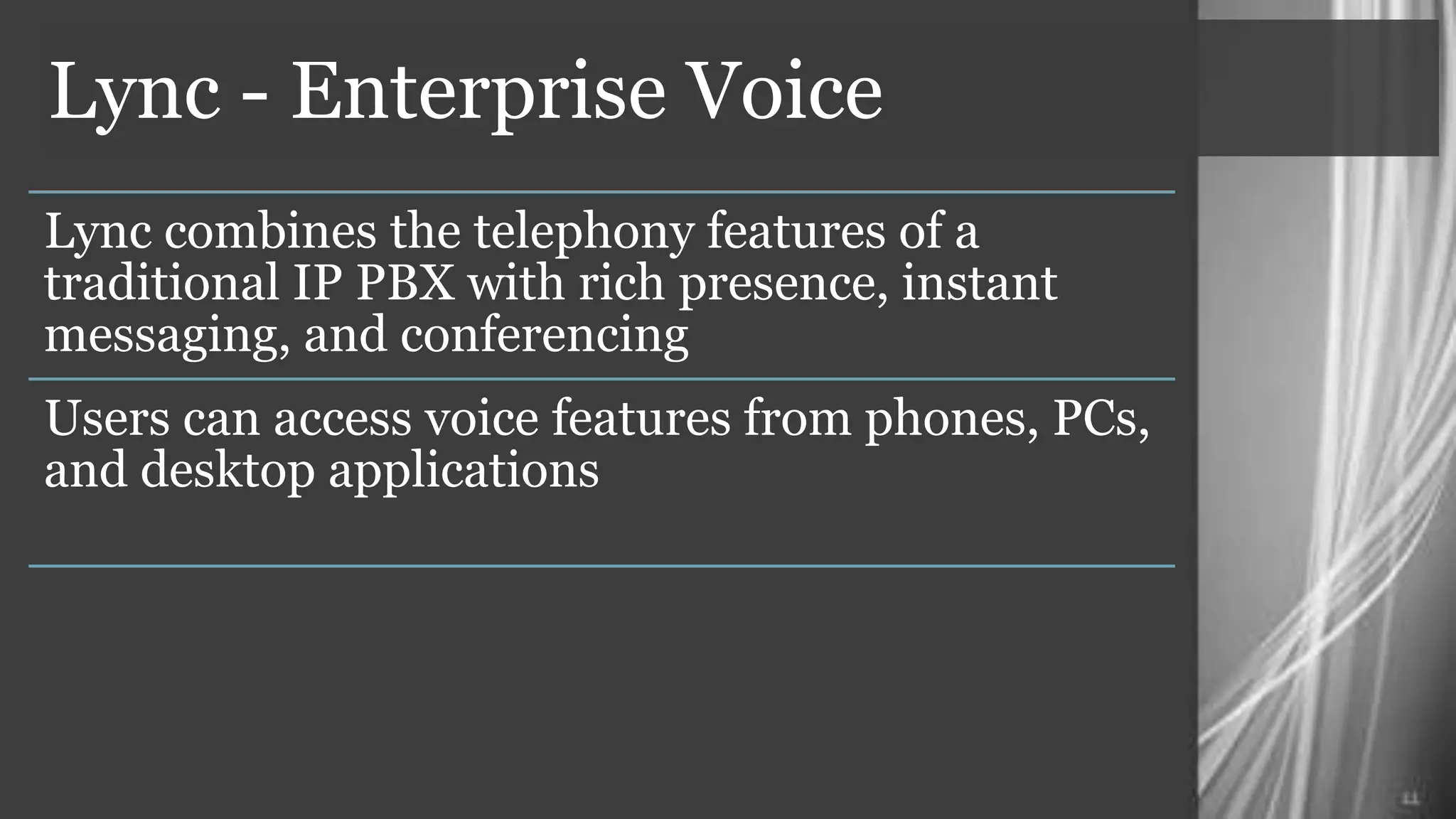 Lync - Enterprise Voice

Lync combines the telephony features of a traditional IP PBX with rich presence, instant messaging, and conferencing

Users can access voice features from phones, PCs, and desktop applications

11